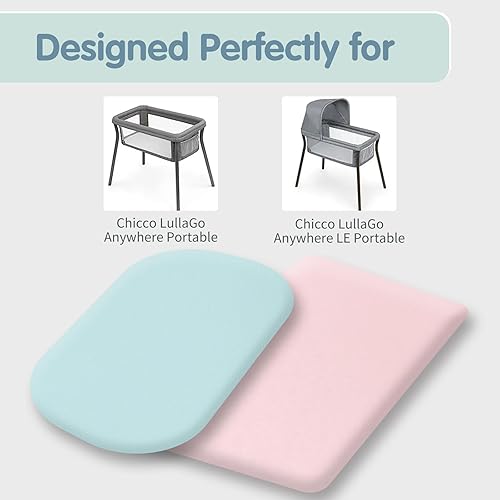 Designed Perfectly for

Chicco LullaGo
Anywhere Portable

Chicco LullaGo
Anywhere LE Portable